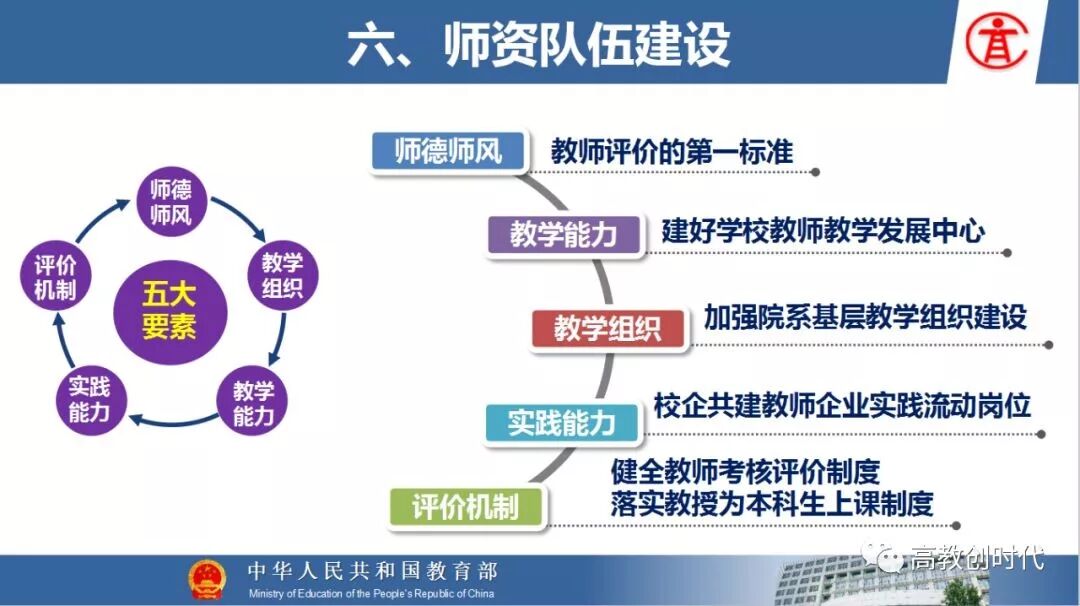 六、师资队伍建设

师德师风

教学组织

教学能力

实践能力

评价机制

五大要素

师德师风 教师评价的第一标准

教学能力 建好学校教师教学发展中心

教学组织 加强院系基层教学组织建设

实践能力 校企共建教师企业实践流动岗位

评价机制 健全教师考核评价制度
落实教授为本科生上课制度

中华人民共和国教育部
Ministry of Education of the People's Republic of China

高教创时代